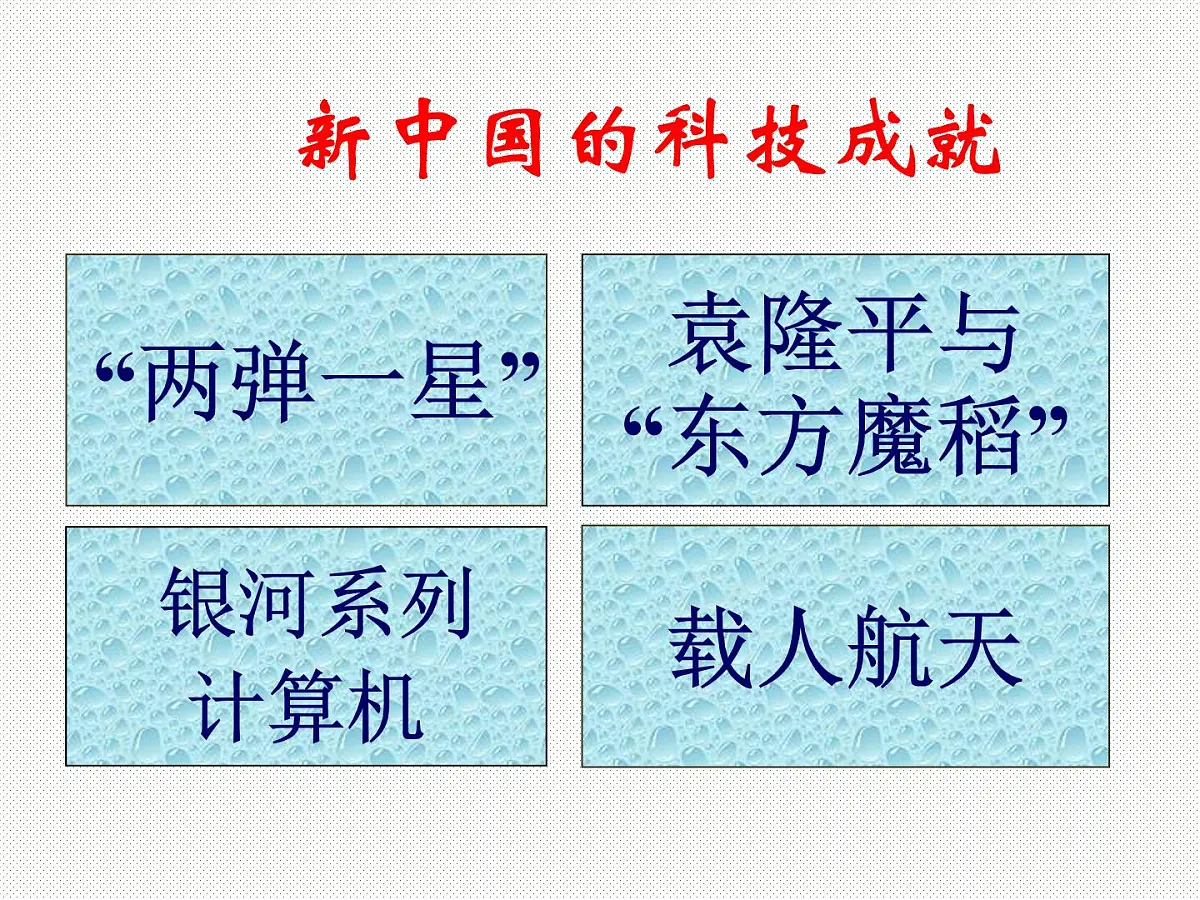 新中国的科技成就

“两弹一星”

袁隆平与“东方魔稻”

银河系列计算机

载人航天